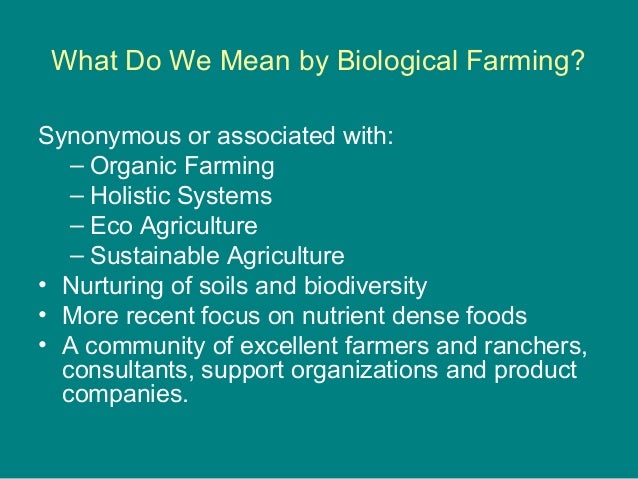 What Do We Mean by Biological Farming?

Synonymous or associated with:
– Organic Farming
– Holistic Systems
– Eco Agriculture
– Sustainable Agriculture
• Nurturing of soils and biodiversity
• More recent focus on nutrient dense foods
• A community of excellent farmers and ranchers, consultants, support organizations and product companies.